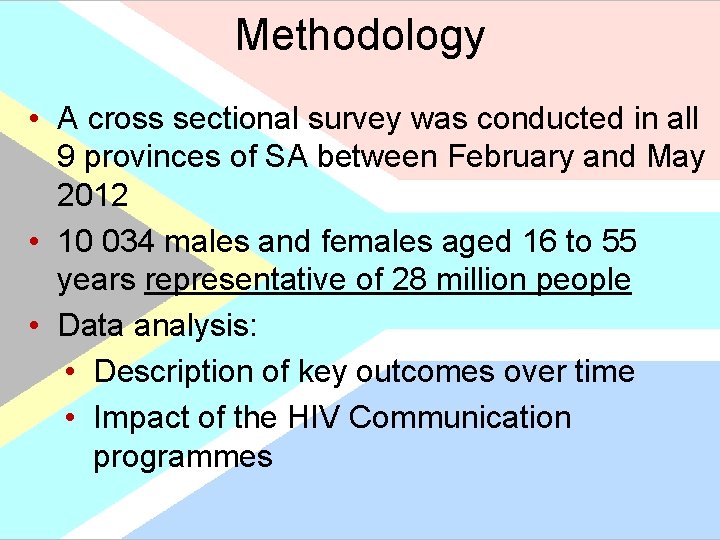 Methodology

• A cross sectional survey was conducted in all 9 provinces of SA between February and May 2012

• 10 034 males and females aged 16 to 55 years representative of 28 million people

• Data analysis:

• Description of key outcomes over time

• Impact of the HIV Communication programmes